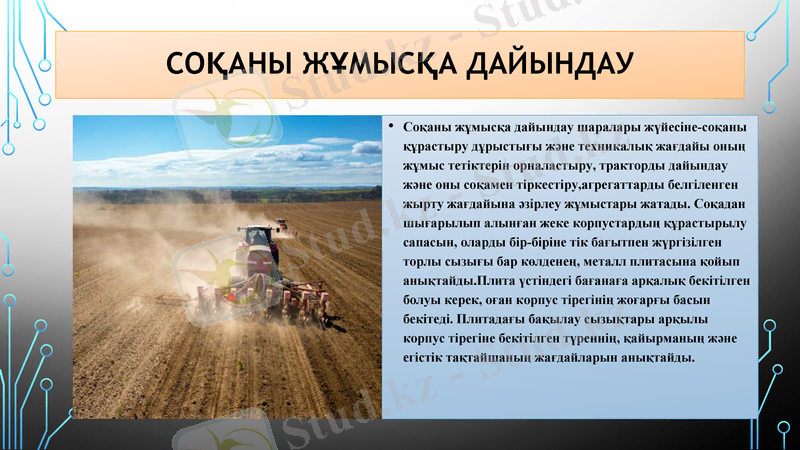 СОҚАНЫ ЖҰМЫСҚА ДАЙЫНДАУ

• Соқаны жұмысқа дайындау шаралары жүйесіне-соқаны құрастыру дұрыстығы және техникалық жағдайы оның жұмыс тетіктерін орналастыру, тракторды дайындау және оны соқамен тіркестіру,агрегаттарды белгіленген жырту жағдайына әзірлеу жұмыстары жатады. Соқадан шығарылып алынған жеке корпустардың құрастырылу сапасын, оларды бір-біріне тік бағытпен жүргізілген торлы сызығы бар көлденең, металл плитасына қойып анықтайды.Плита үстіндегі бағанаға арқалық бекітілген болуы керек, оған корпус тірегінің жоғарғы басын бекітеді. Плитадағы бақылау сызықтары арқылы корпус тірегіне бекітілген түреннің, қайырманың және егістік тақтайшаның жағдайларын анықтайды.

Stud.kz - Stud.kz